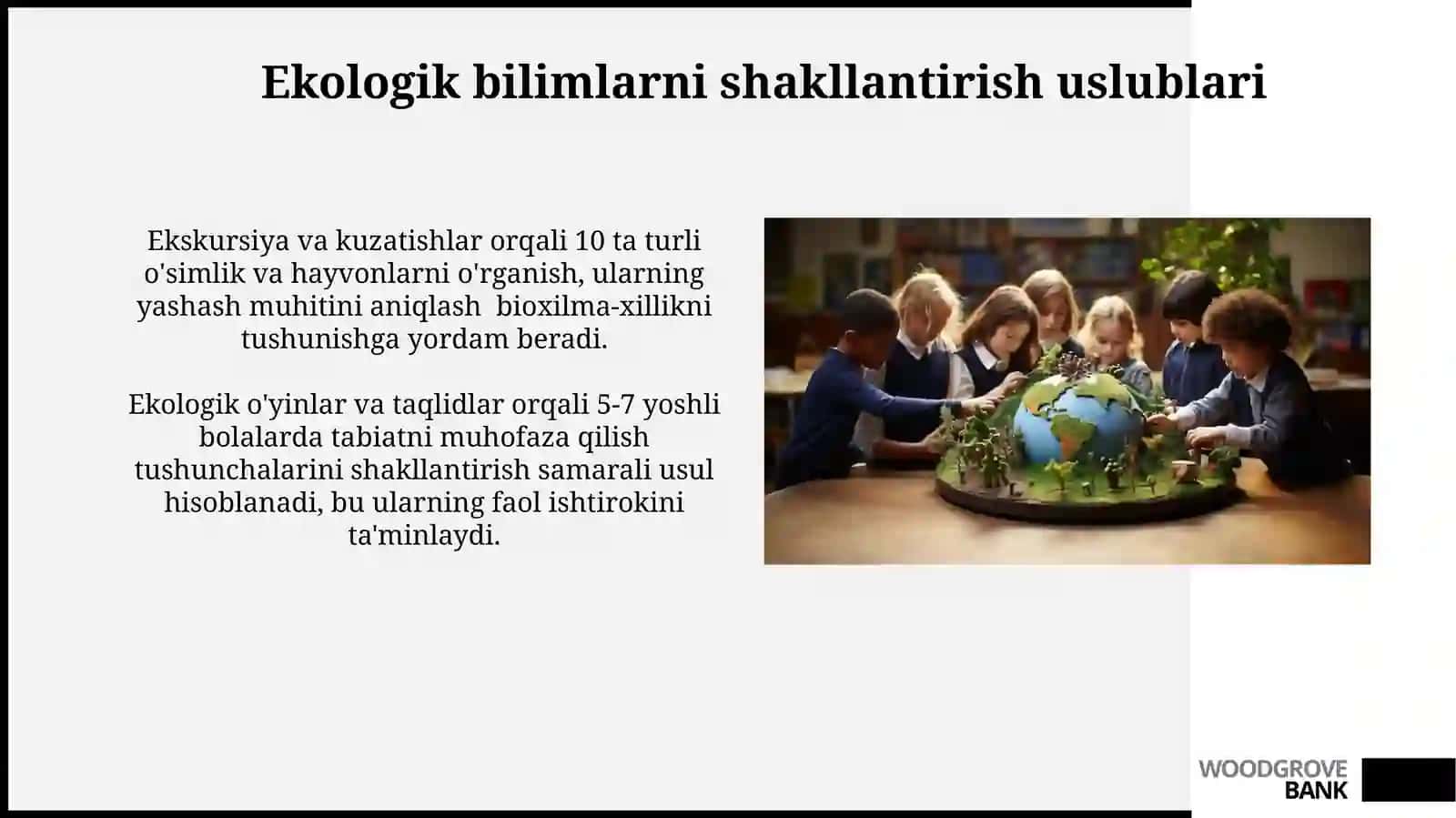 Ekologik bilimlarni shakllantirish uslublari

Ekskursiya va kuzatishlar orqali 10 ta turli o'simlik va hayvonlarni o'rganish, ularning yashash muhitini aniqlash  bioxilma-xillikni tushunishga yordam beradi.

Ekologik o'yinlar va taqlidlar orqali 5-7 yoshli bolalarda tabiatni muhofaza qilish tushunchalarini shakllantirish samarali usul hisoblanadi, bu ularning faol ishtirokini ta'minlaydi.

WOODGROVE BANK